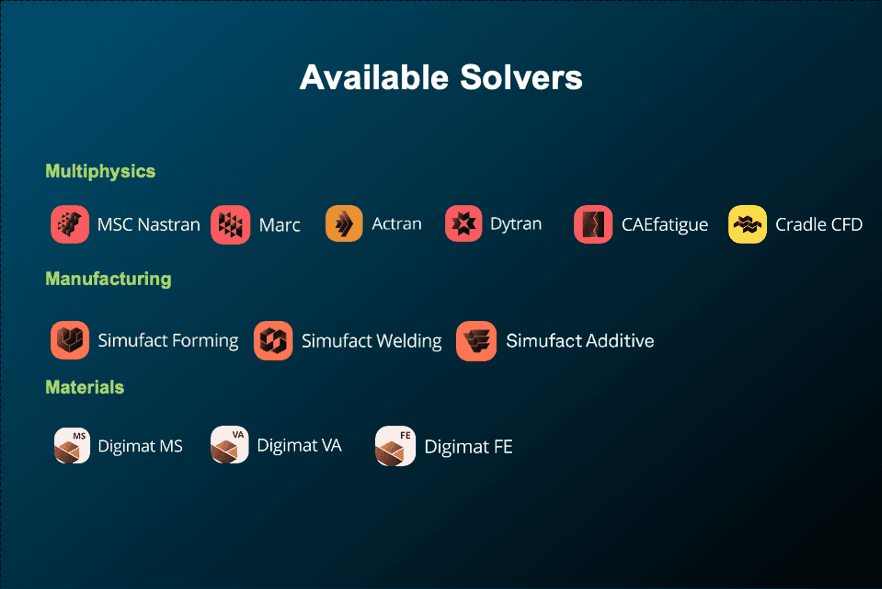 Available Solvers

Multiphysics

MSC Nastran Marc Actran Dytran CAEfatigue Cradle CFD

Manufacturing

Simufact Forming Simufact Welding Simufact Additive

Materials

MS Digimat MS VA Digimat VA FE Digimat FE